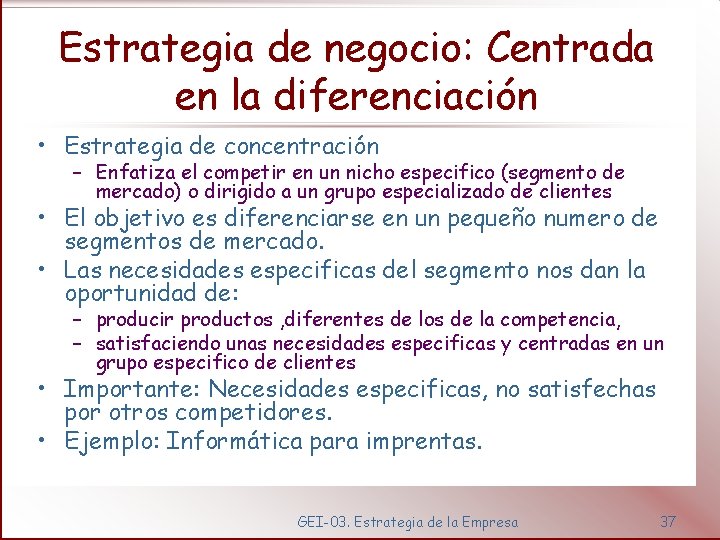 Estrategia de negocio: Centrada en la diferenciación

• Estrategia de concentración
  – Enfatiza el competir en un nicho especifico (segmento de mercado) o dirigido a un grupo especializado de clientes
• El objetivo es diferenciarse en un pequeño numero de segmentos de mercado.
• Las necesidades especificas del segmento nos dan la oportunidad de:
  – producir productos ,diferentes de los de la competencia,
  – satisfaciendo unas necesidades especificas y centradas en un grupo especifico de clientes
• Importante: Necesidades especificas, no satisfechas por otros competidores.
• Ejemplo: Informática para imprentas.

GEI-03. Estrategia de la Empresa 37